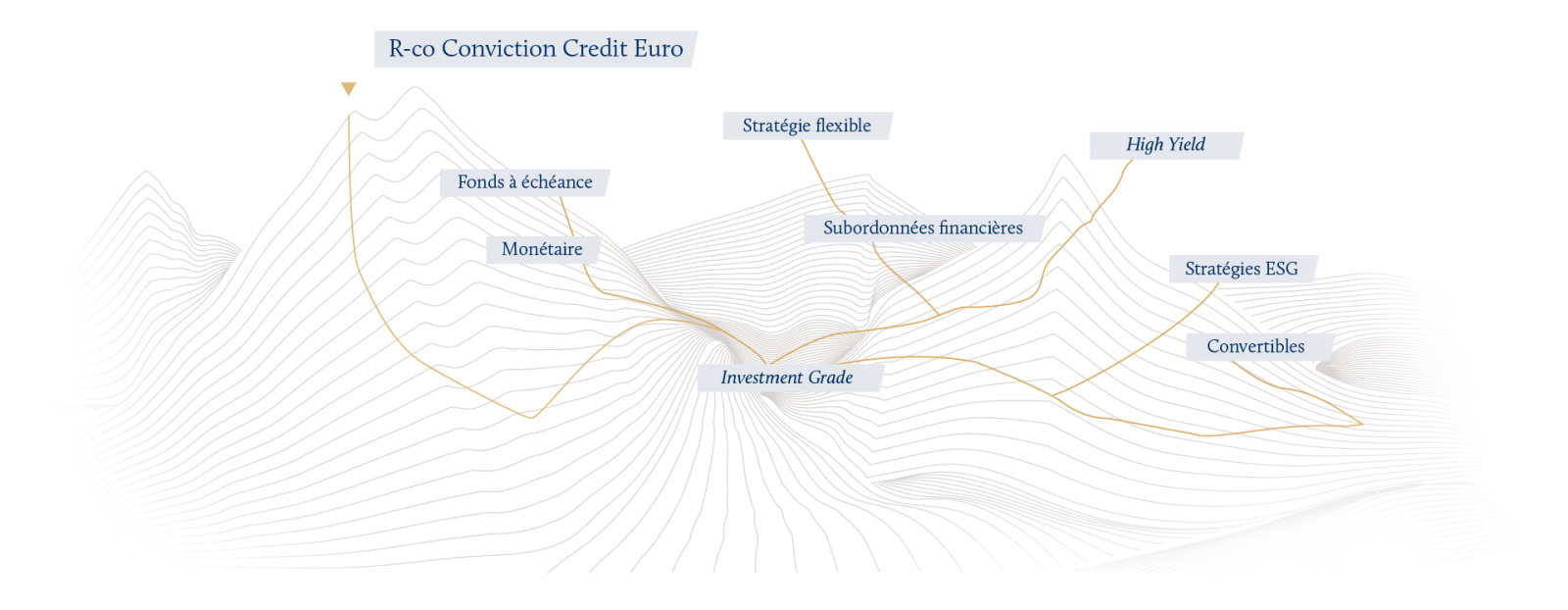 R-co Conviction Credit Euro

Stratégie flexible

High Yield

Fonds à échéance

Subordonnées financières

Monétaire

Stratégies ESG

Convertibles

Investment Grade